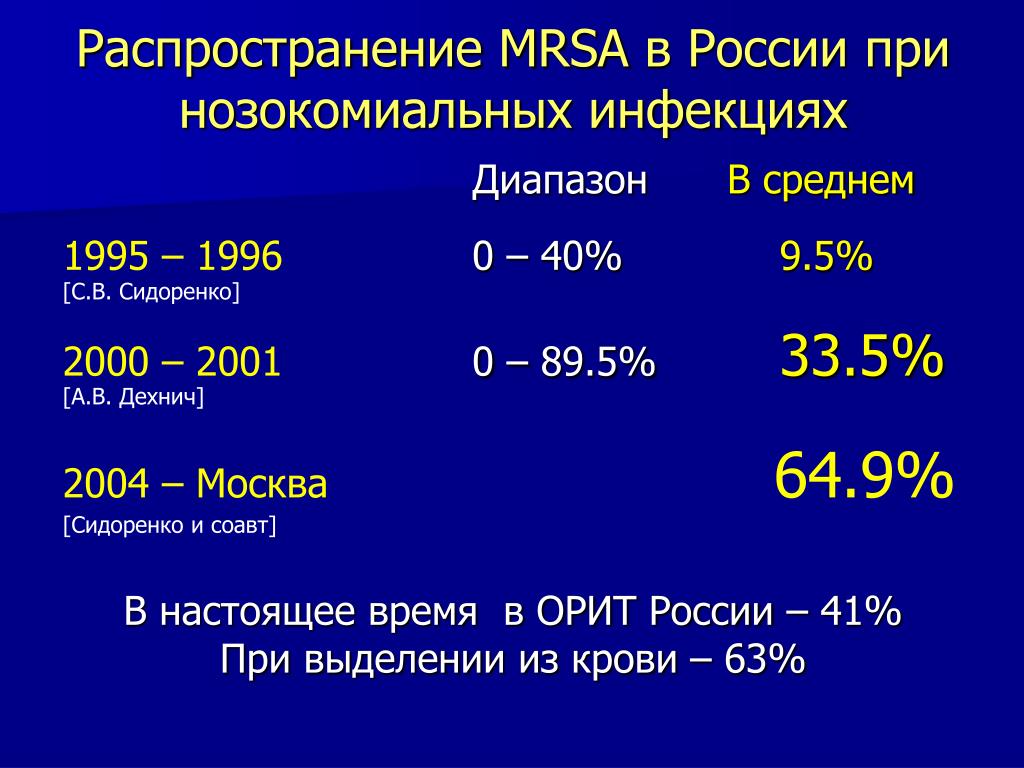 Распространение MRSA в России при нозокомиальных инфекциях

| | Диапазон | В среднем |
|---|---|---|
| 1995 – 1996 [С.В. Сидоренко] | 0 – 40% | 9.5% |
| 2000 – 2001 [А.В. Дехнич] | 0 – 89.5% | 33.5% |
| 2004 – Москва [Сидоренко и соавт] | | 64.9% |

В настоящее время в ОРИТ России – 41%
При выделении из крови – 63%